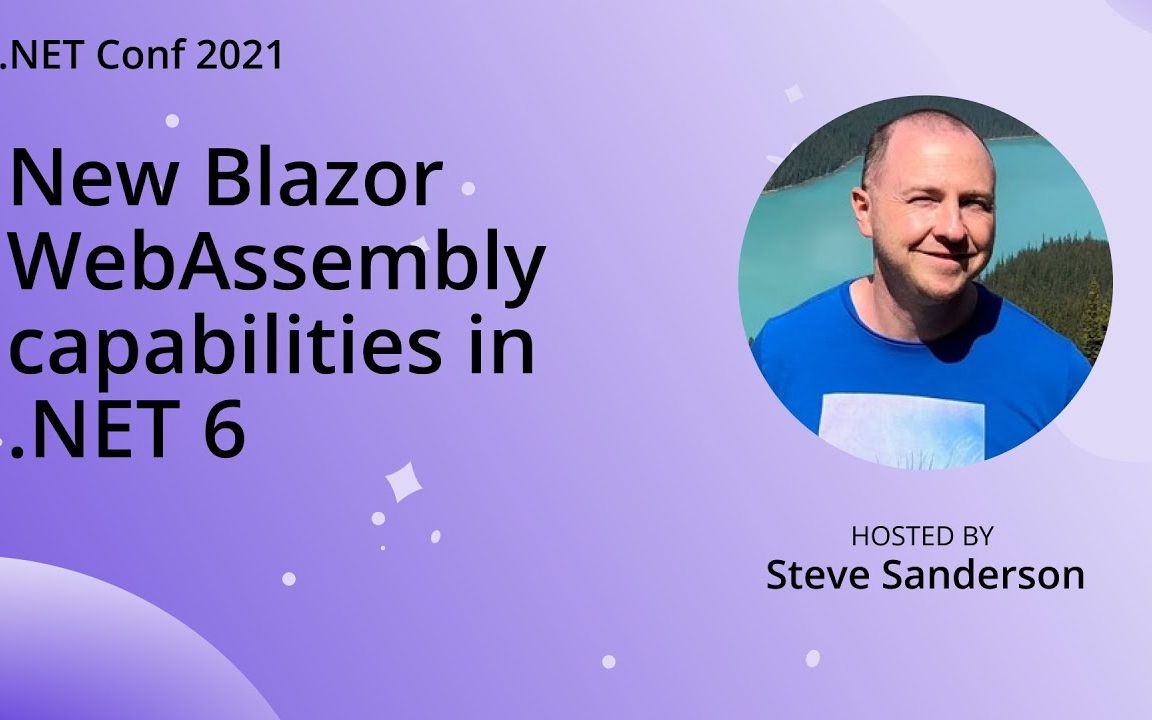 .NET Conf 2021

New Blazor WebAssembly capabilities in .NET 6

HOSTED BY
Steve Sanderson